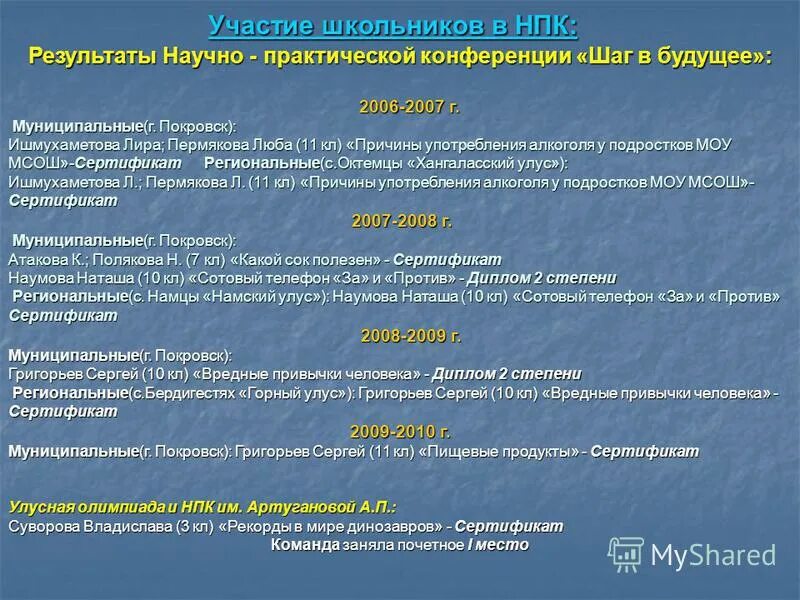 Участие школьников в НПК:
Результаты Научно - практической конференции «Шаг в будущее»:

2006-2007 г.
Муниципальные(г. Покровск):
Ишмухаметова Лира; Пермякова Люба (11 кл) «Причины употребления алкоголя у подростков МОУ МСОШ»-Сертификат Региональные(с.Октемцы «Хангаласский улус»):
Ишмухаметова Л.; Пермякова Л. (11 кл) «Причины употребления алкоголя у подростков МОУ МСОШ»- Сертификат
2007-2008 г.
Муниципальные(г. Покровск):
Атакова К.; Полякова Н. (7 кл) «Какой сок полезен» - Сертификат
Наумова Наташа (10 кл) «Сотовый телефон «За» и «Против» - Диплом 2 степени
Региональные(с. Намцы «Намский улус»): Наумова Наташа (10 кл) «Сотовый телефон «За» и «Против» Сертификат
2008-2009 г.
Муниципальные(г. Покровск):
Григорьев Сергей (10 кл) «Вредные привычки человека» - Диплом 2 степени
Региональные(с.Бердигестях «Горный улус»): Григорьев Сергей (10 кл) «Вредные привычки человека» - Сертификат
2009-2010 г.
Муниципальные(г. Покровск): Григорьев Сергей (11 кл) «Пищевые продукты» - Сертификат

Улусная олимпиада и НПК им. Артугановой А.П.:
Суворова Владислава (3 кл) «Рекорды в мире динозавров» - Сертификат
Команда заняла почетное I место

MyShared